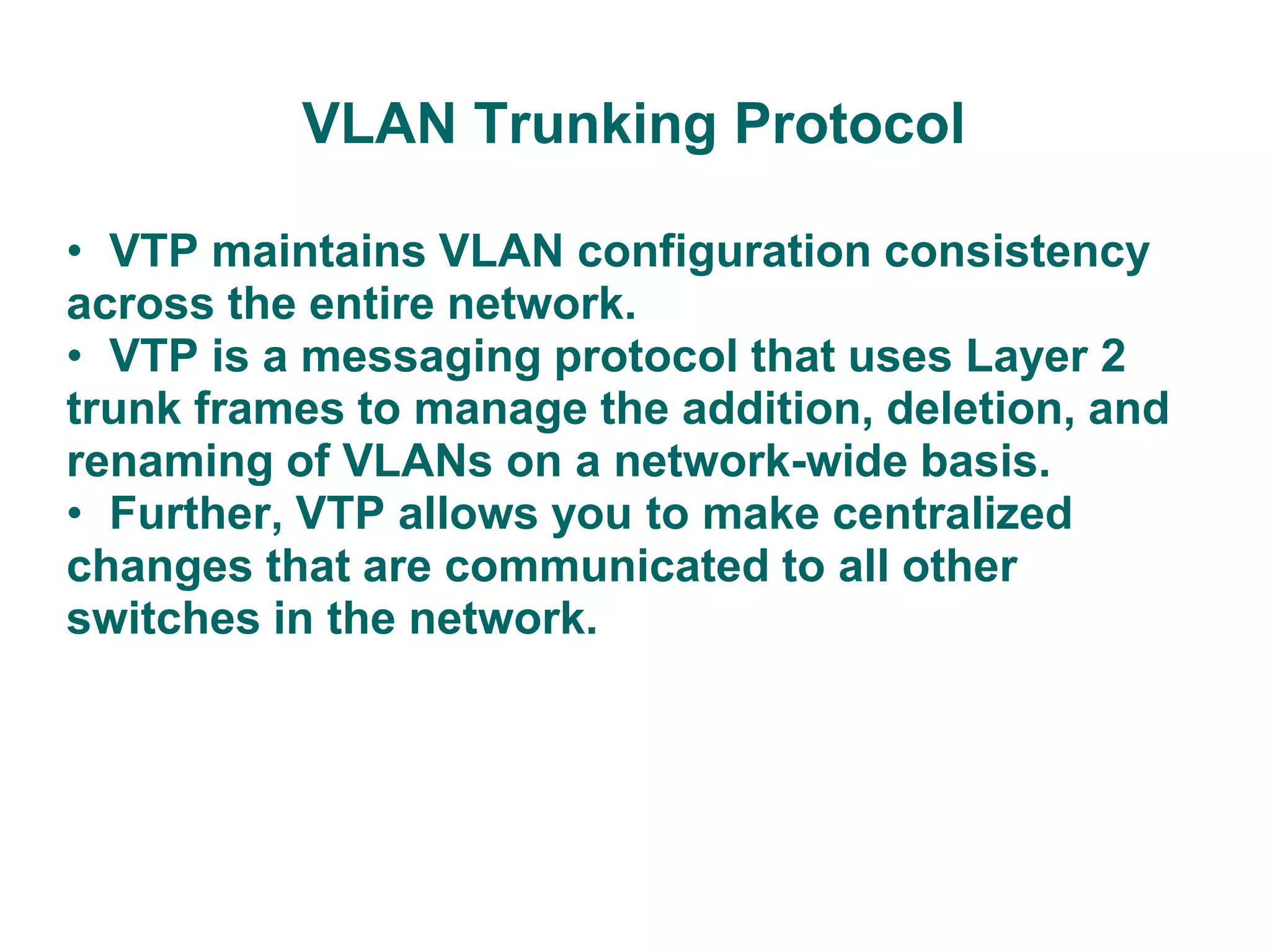 VLAN Trunking Protocol

• VTP maintains VLAN configuration consistency across the entire network.
• VTP is a messaging protocol that uses Layer 2 trunk frames to manage the addition, deletion, and renaming of VLANs on a network-wide basis.
• Further, VTP allows you to make centralized changes that are communicated to all other switches in the network.